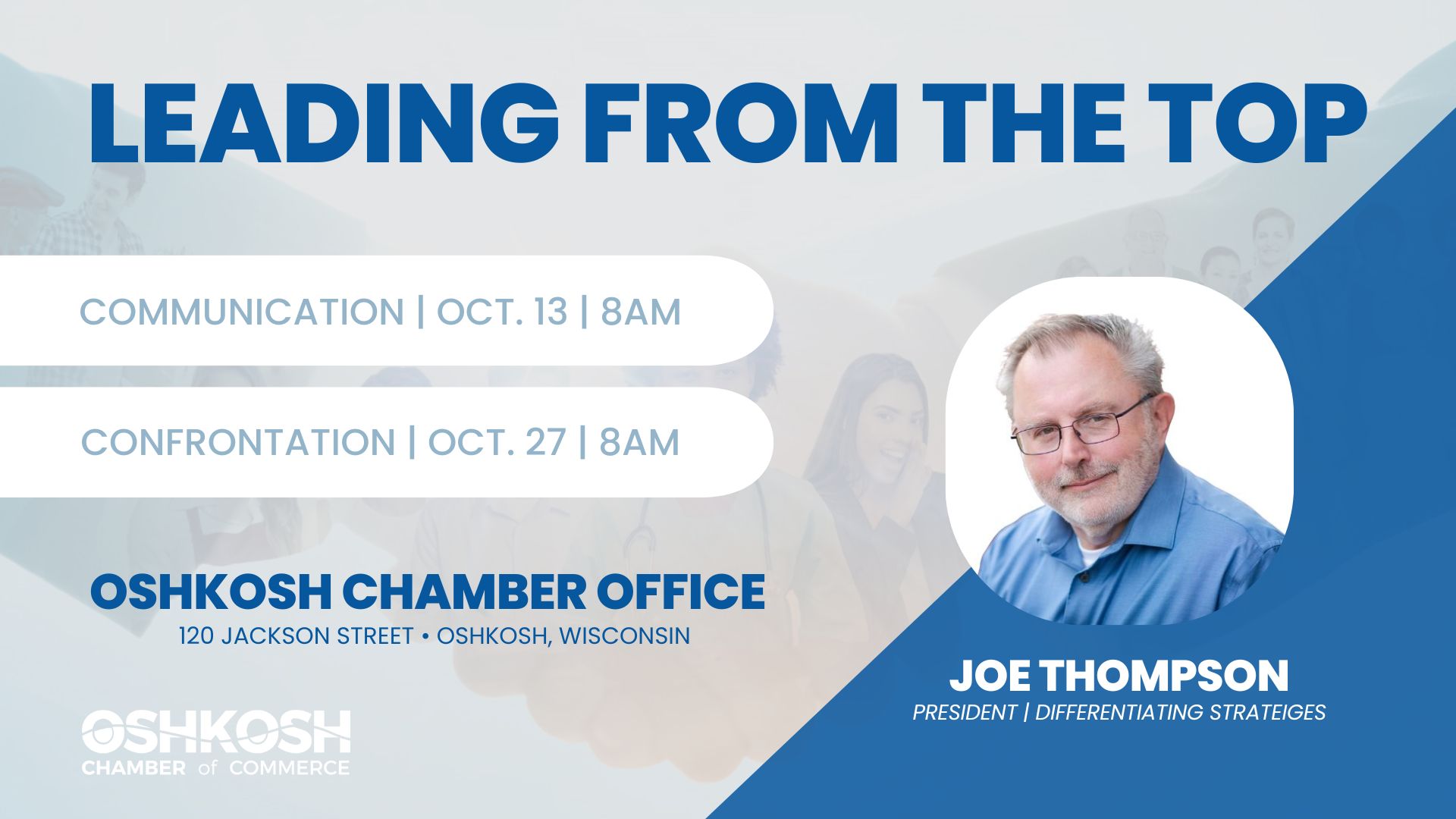 LEADING FROM THE TOP

COMMUNICATION | OCT. 13 | 8AM

CONFRONTATION | OCT. 27 | 8AM

OSHKOSH CHAMBER OFFICE
120 JACKSON STREET • OSHKOSH, WISCONSIN

OSHKOSH
CHAMBER of COMMERCE

JOE THOMPSON
PRESIDENT | DIFFERENTIATING STRATEIGES